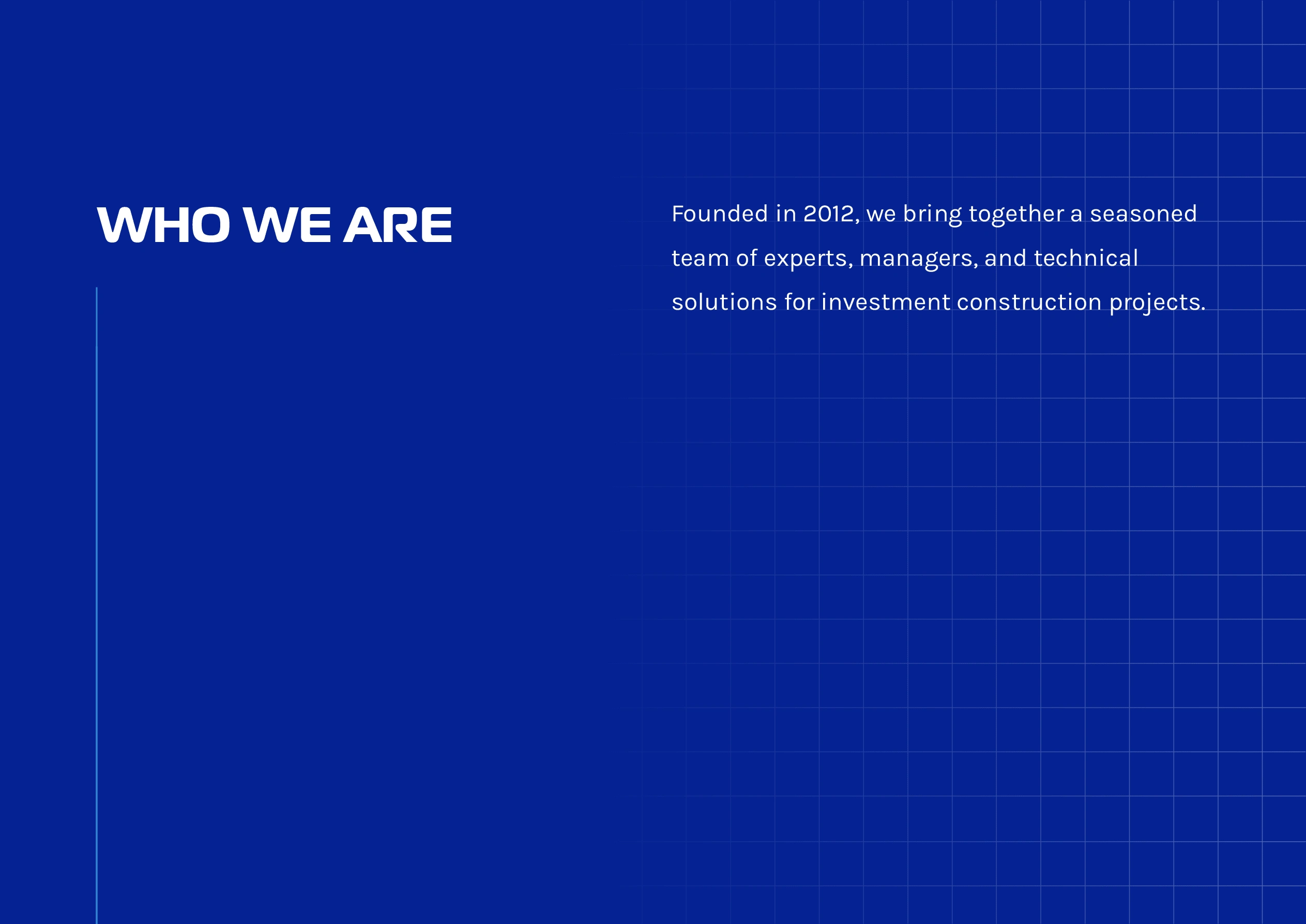 WHO WE ARE

Founded in 2012, we bring together a seasoned team of experts, managers, and technical solutions for investment construction projects.